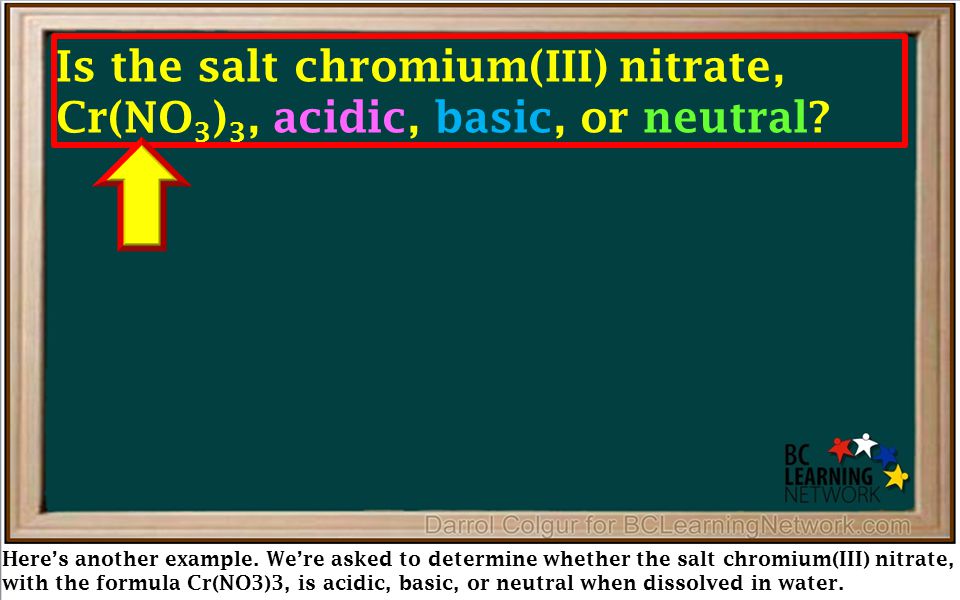 Is the salt chromium(III) nitrate, $Cr(NO_3)_3$, acidic, basic, or neutral?

BC LEARNING NETWORK

Darrol Colgur for BCLearningNetwork.com

Here's another example. We're asked to determine whether the salt chromium(III) nitrate, with the formula Cr(NO3)3, is acidic, basic, or neutral when dissolved in water.